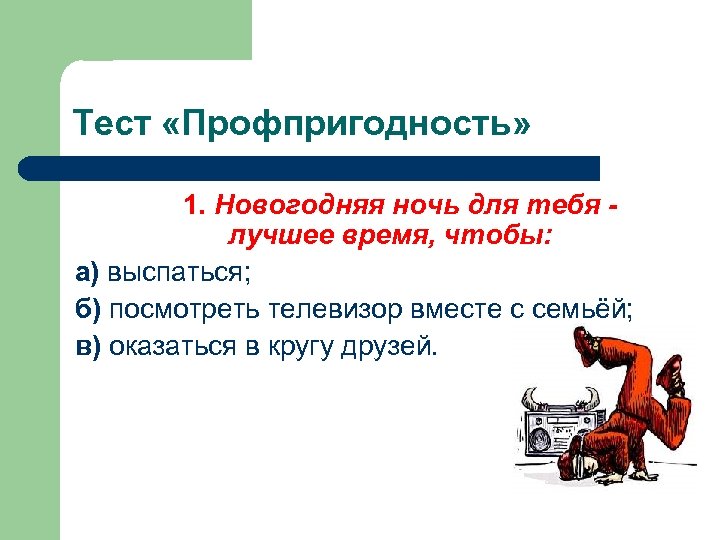 Тест «Профпригодность»

1. Новогодняя ночь для тебя - лучшее время, чтобы:

а) выспаться;

б) посмотреть телевизор вместе с семьёй;

в) оказаться в кругу друзей.